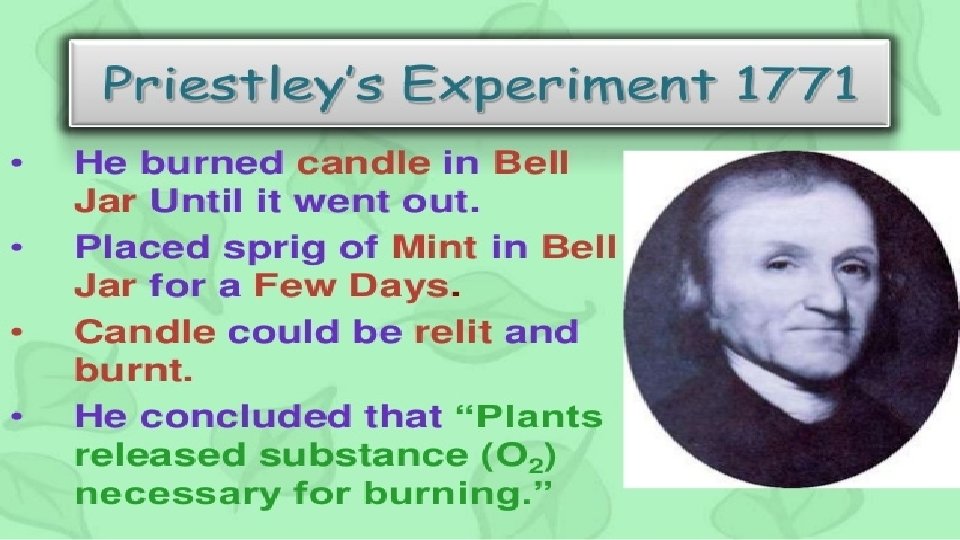 Priestley's Experiment 1771

• He burned candle in Bell Jar Until it went out.

• Placed sprig of Mint in Bell Jar for a Few Days.

• Candle could be relit and burnt.

• He concluded that "Plants released substance ($O_2$) necessary for burning."